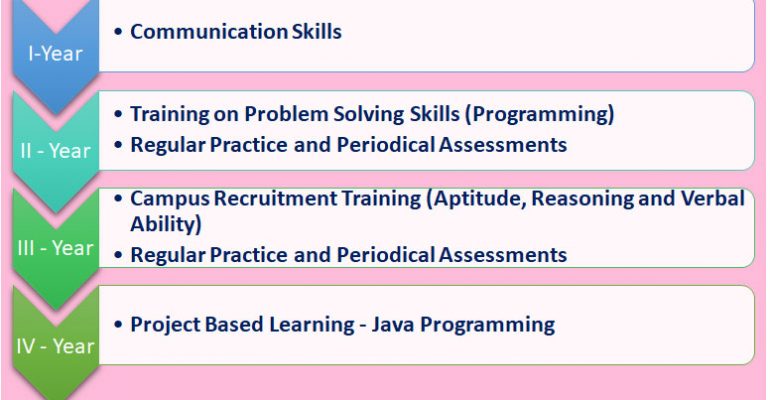 I-Year

• Communication Skills

II - Year

• Training on Problem Solving Skills (Programming)
• Regular Practice and Periodical Assessments

III - Year

• Campus Recruitment Training (Aptitude, Reasoning and Verbal Ability)
• Regular Practice and Periodical Assessments

IV - Year

• Project Based Learning - Java Programming